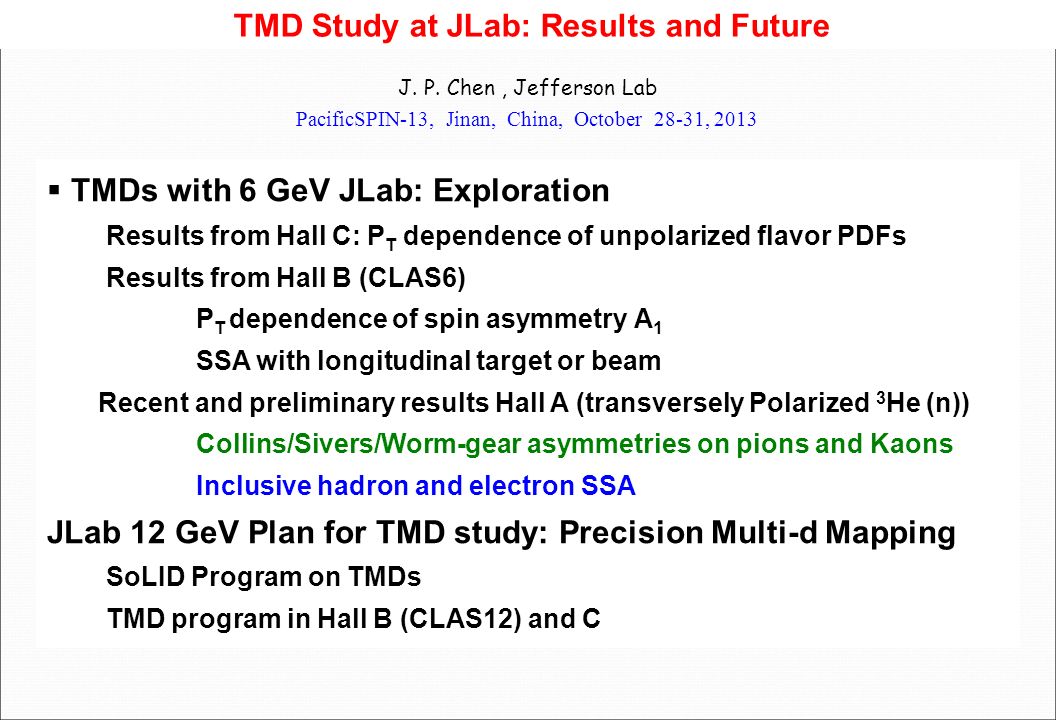 TMD Study at JLab: Results and Future

J. P. Chen , Jefferson Lab

PacificSPIN-13, Jinan, China, October 28-31, 2013

▪ TMDs with 6 GeV JLab: Exploration

Results from Hall C: $P_T$ dependence of unpolarized flavor PDFs

Results from Hall B (CLAS6)

$P_T$ dependence of spin asymmetry $A_1$

SSA with longitudinal target or beam

Recent and preliminary results Hall A (transversely Polarized $^3$He (n))

Collins/Sivers/Worm-gear asymmetries on pions and Kaons

Inclusive hadron and electron SSA

JLab 12 GeV Plan for TMD study: Precision Multi-d Mapping

SoLID Program on TMDs

TMD program in Hall B (CLAS12) and C